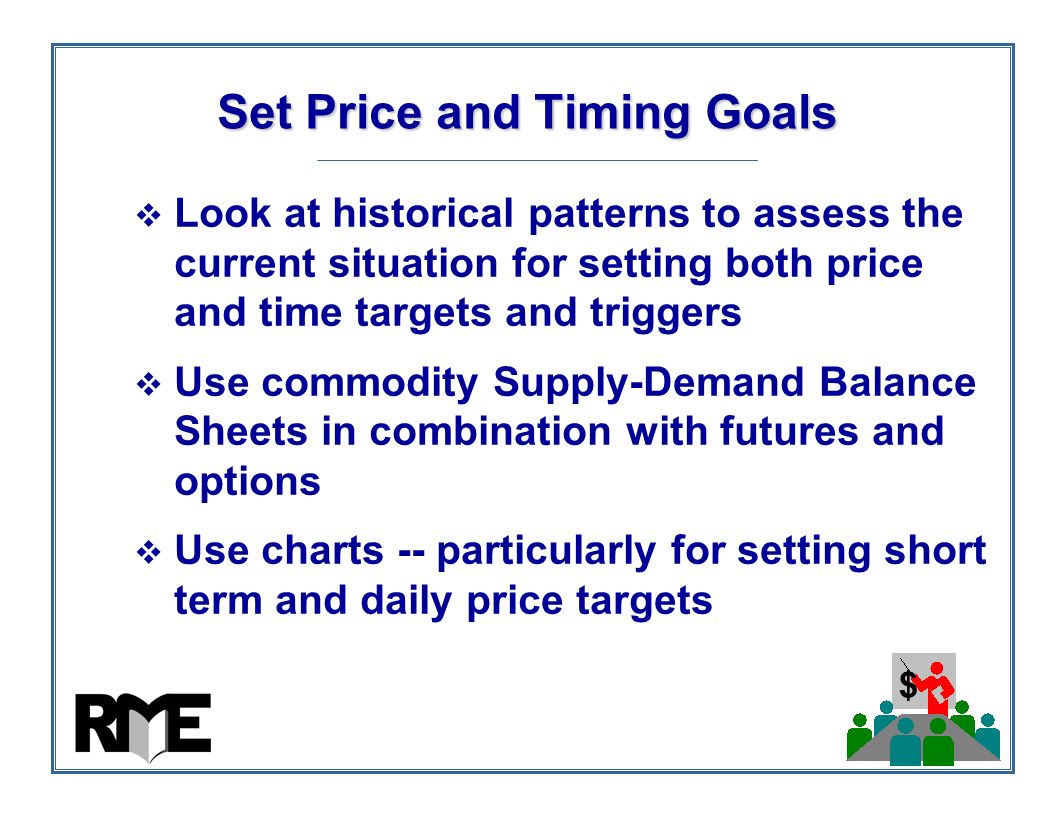 Set Price and Timing Goals

❖ Look at historical patterns to assess the current situation for setting both price and time targets and triggers

❖ Use commodity Supply-Demand Balance Sheets in combination with futures and options

❖ Use charts -- particularly for setting short term and daily price targets

RME

$